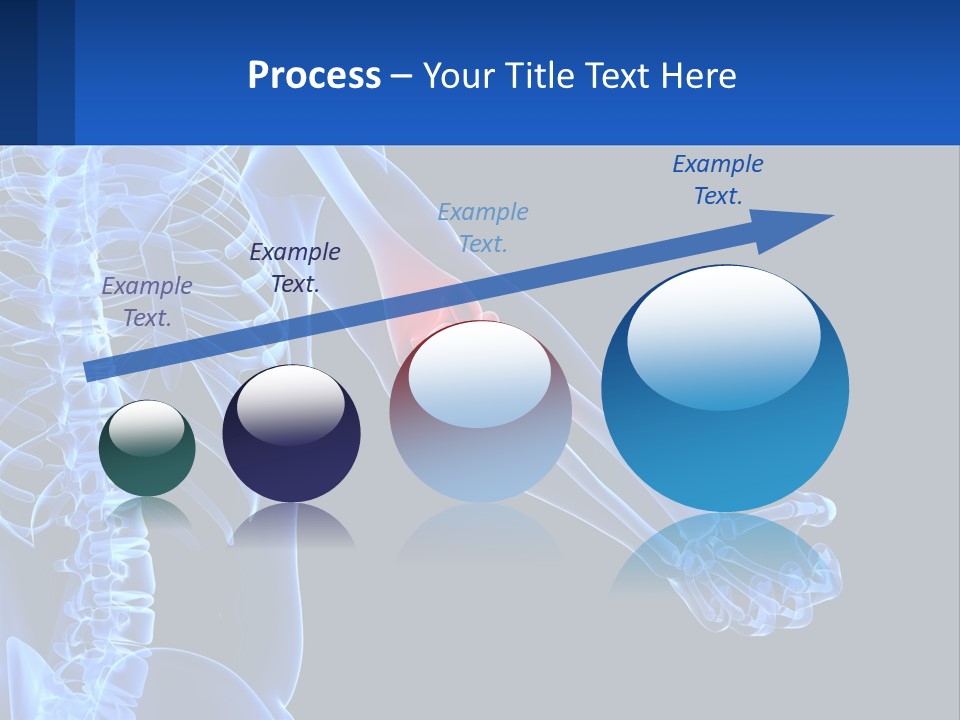 Process – Your Title Text Here

Example Text.

Example Text.

Example Text.

Example Text.